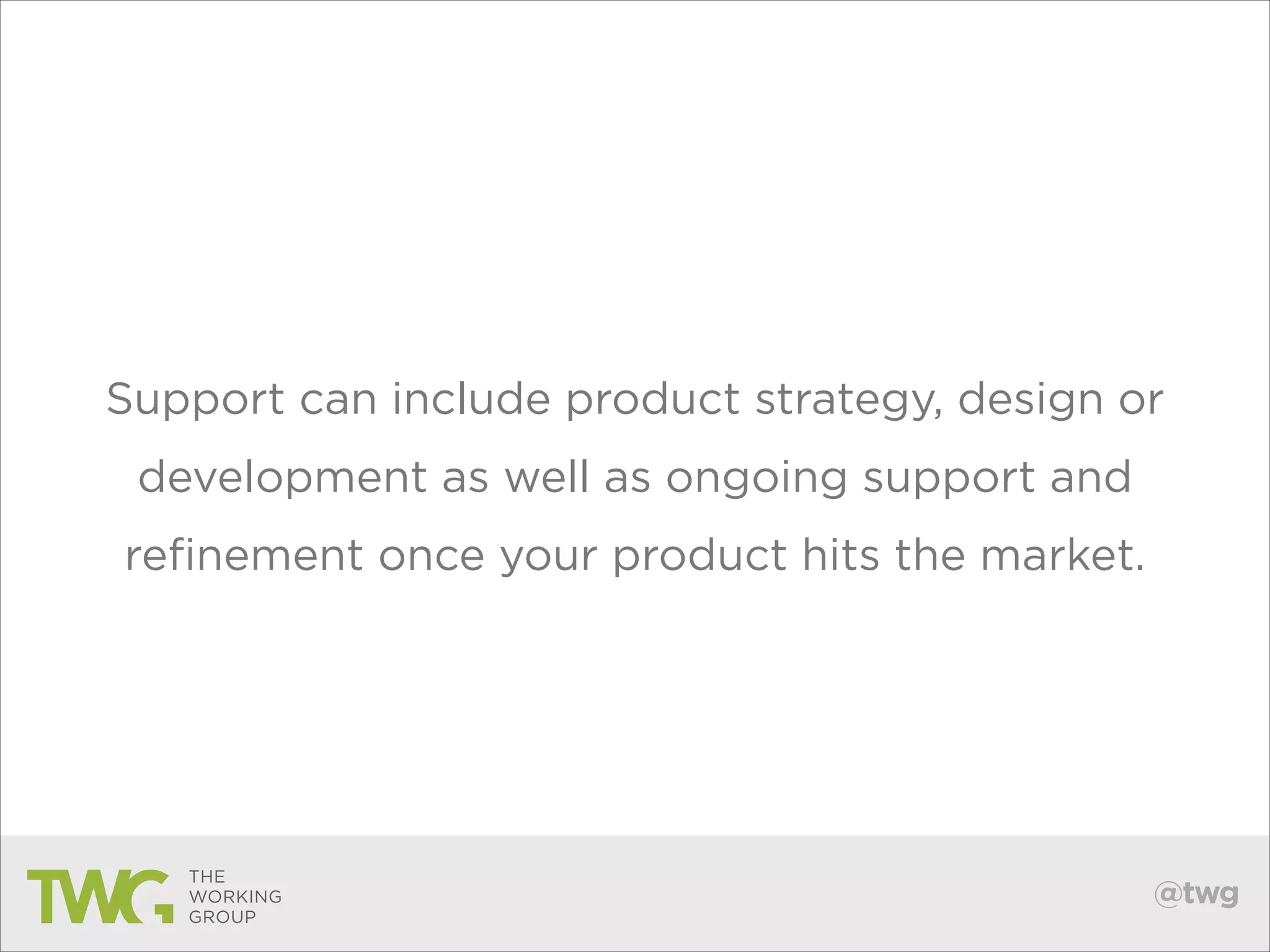 Support can include product strategy, design or development as well as ongoing support and refinement once your product hits the market.

TWG THE WORKING GROUP

@twg